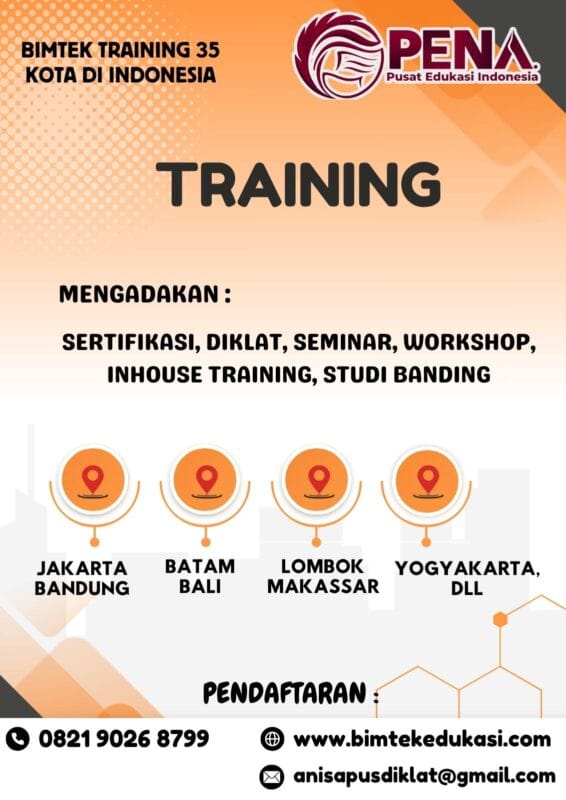 BIMTEK TRAINING 35 KOTA DI INDONESIA

PENA
Pusat Edukasi Indonesia

TRAINING

MENGADAKAN :

SERTIFIKASI, DIKLAT, SEMINAR, WORKSHOP, INHOUSE TRAINING, STUDI BANDING

JAKARTA BANDUNG

BATAM BALI

LOMBOK MAKASSAR

YOGYAKARTA, DLL

PENDAFTARAN :

0821 9026 8799

www.bimtekedukasi.com

anisapusdiklat@gmail.com